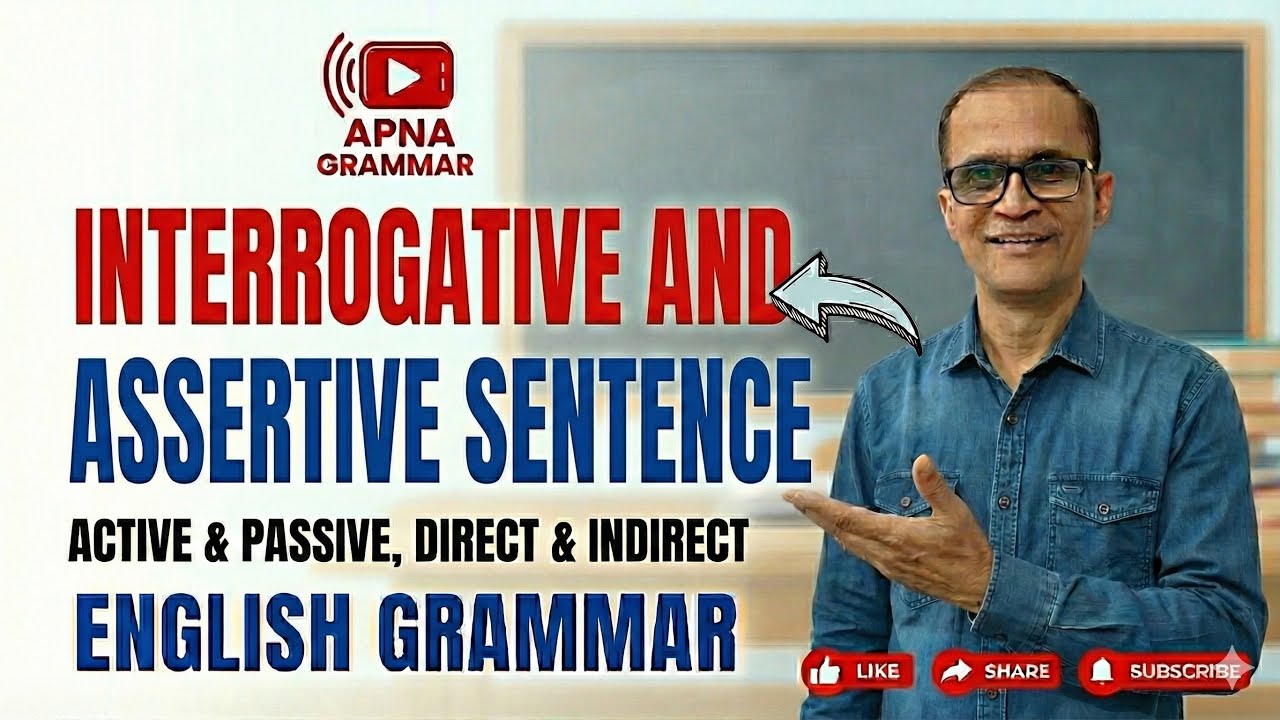 APNA GRAMMAR

INTERROGATIVE AND ASSERTIVE SENTENCE

ACTIVE & PASSIVE, DIRECT & INDIRECT

ENGLISH GRAMMAR

LIKE SHARE SUBSCRIBE